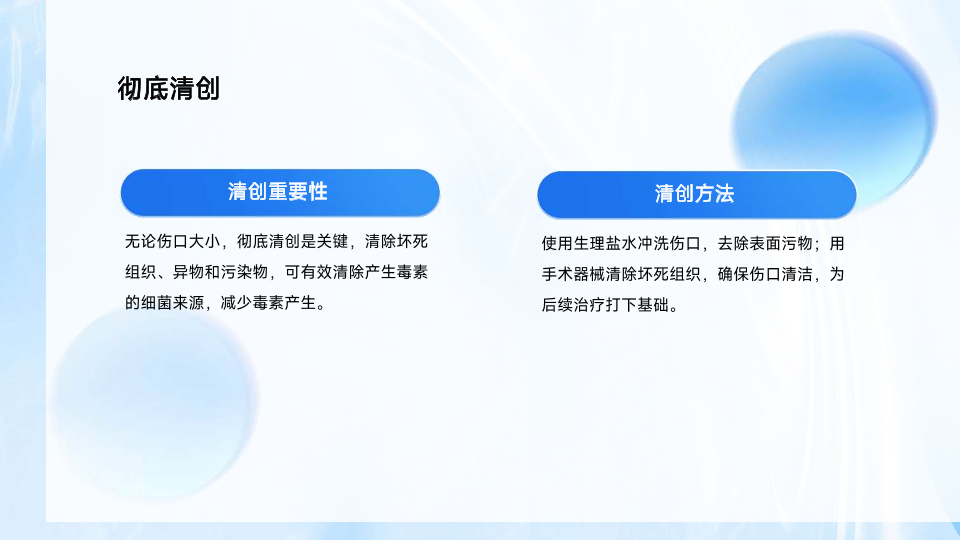 彻底清创

清创重要性

无论伤口大小，彻底清创是关键，清除坏死组织、异物和污染物，可有效清除产生毒素的细菌来源，减少毒素产生。

清创方法

使用生理盐水冲洗伤口，去除表面污物；用手术器械清除坏死组织，确保伤口清洁，为后续治疗打下基础。